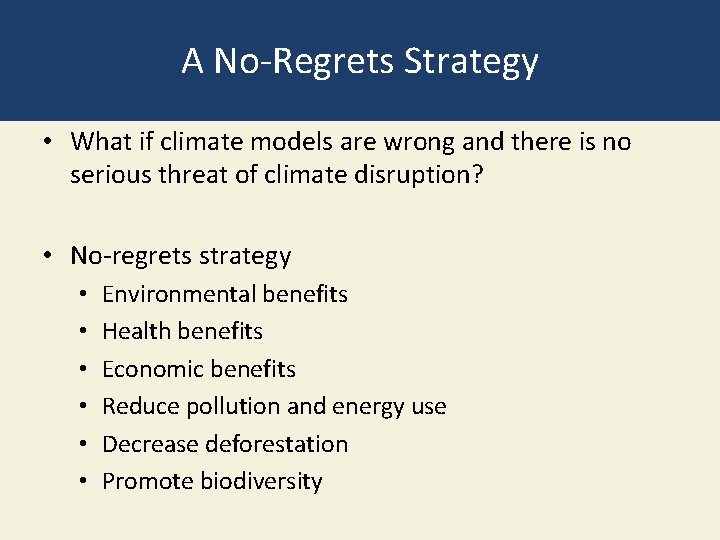 A No-Regrets Strategy

• What if climate models are wrong and there is no serious threat of climate disruption?

• No-regrets strategy
  • Environmental benefits
  • Health benefits
  • Economic benefits
  • Reduce pollution and energy use
  • Decrease deforestation
  • Promote biodiversity